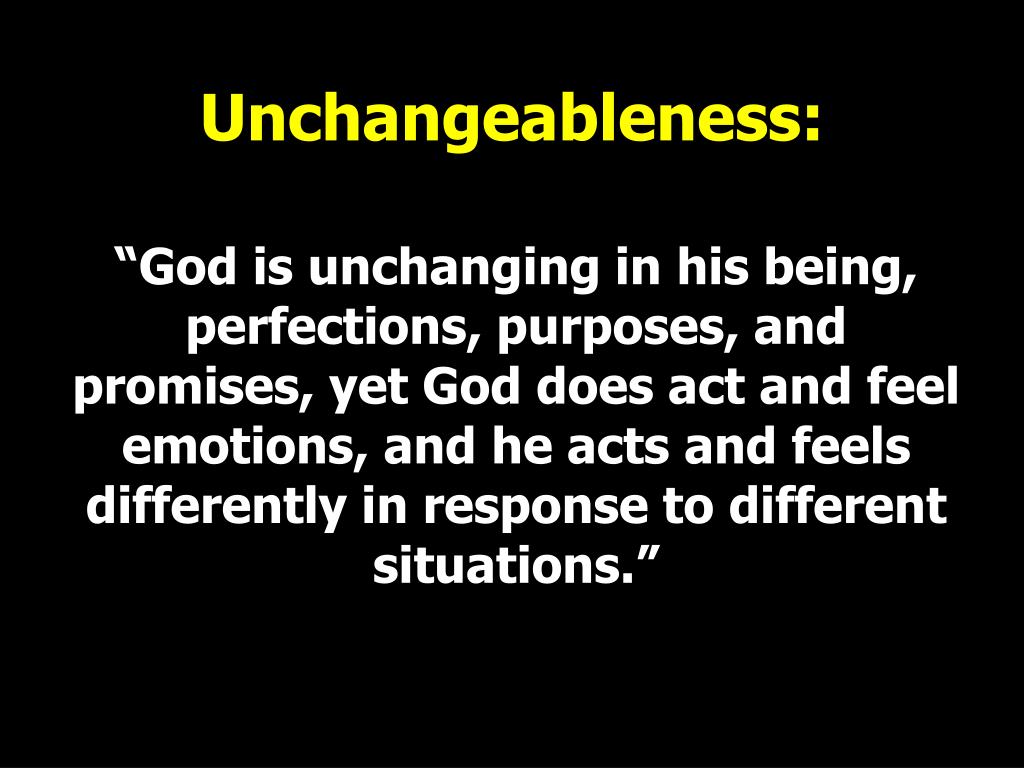 Unchangeableness:

“God is unchanging in his being, perfections, purposes, and promises, yet God does act and feel emotions, and he acts and feels differently in response to different situations.”